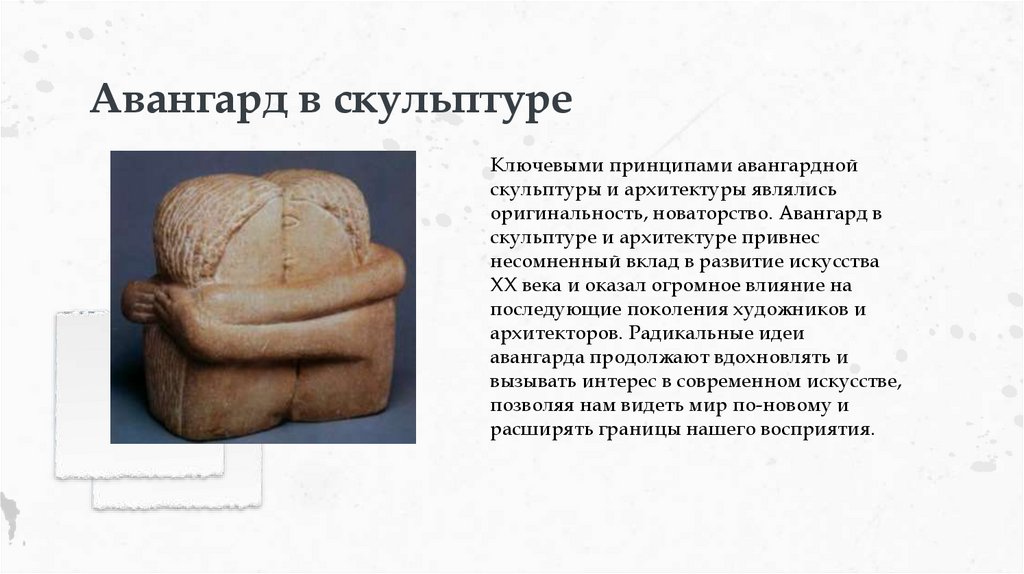 Авангард в скульптуре

Ключевыми принципами авангардной скульптуры и архитектуры являлись оригинальность, новаторство. Авангард в скульптуре и архитектуре привнес несомненный вклад в развитие искусства XX века и оказал огромное влияние на последующие поколения художников и архитекторов. Радикальные идеи авангарда продолжают вдохновлять и вызывать интерес в современном искусстве, позволяя нам видеть мир по-новому и расширять границы нашего восприятия.